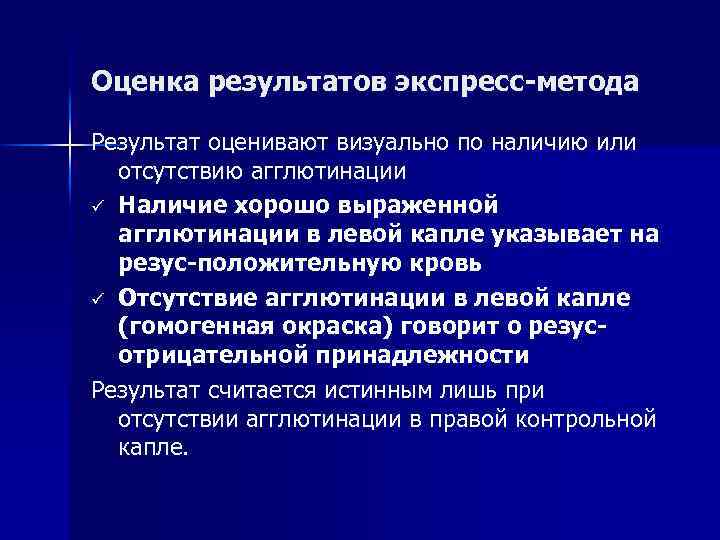 Оценка результатов экспресс-метода

Результат оценивают визуально по наличию или отсутствию агглютинации

✓ Наличие хорошо выраженной агглютинации в левой капле указывает на резус-положительную кровь

✓ Отсутствие агглютинации в левой капле (гомогенная окраска) говорит о резус-отрицательной принадлежности

Результат считается истинным лишь при отсутствии агглютинации в правой контрольной капле.